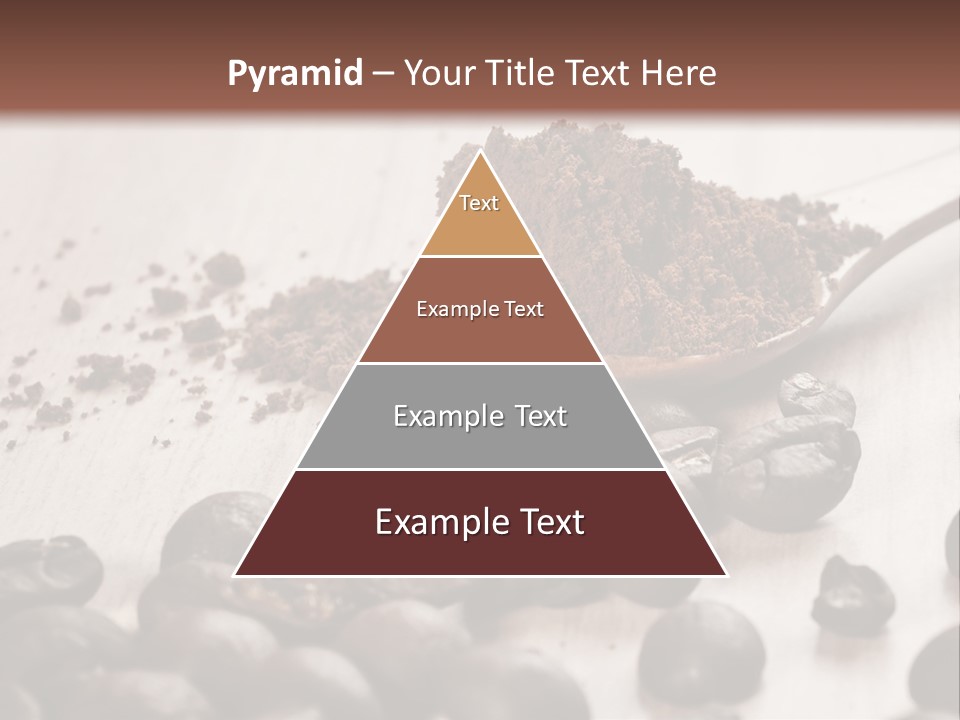 Pyramid – Your Title Text Here

Text

Example Text

Example Text

Example Text